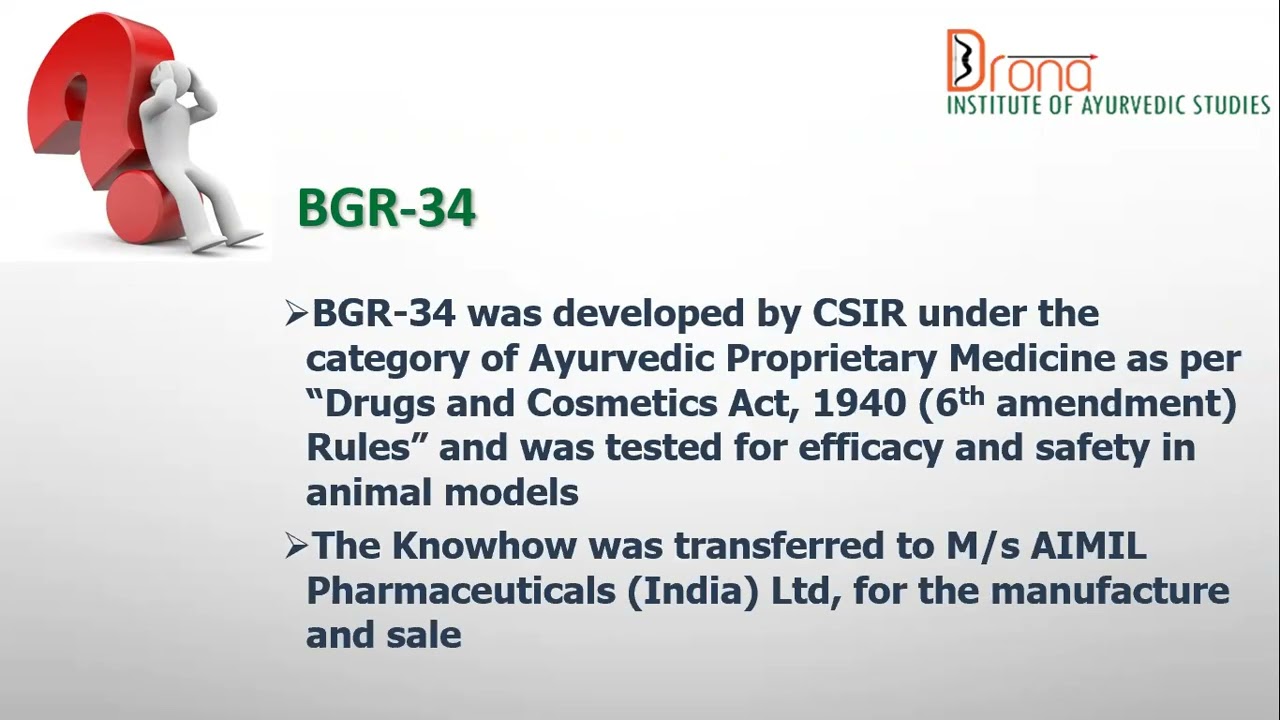 Drona
INSTITUTE OF AYURVEDIC STUDIES

BGR-34

➢BGR-34 was developed by CSIR under the category of Ayurvedic Proprietary Medicine as per "Drugs and Cosmetics Act, 1940 ($6^{th}$ amendment) Rules" and was tested for efficacy and safety in animal models

➢The Knowhow was transferred to M/s AIMIL Pharmaceuticals (India) Ltd, for the manufacture and sale